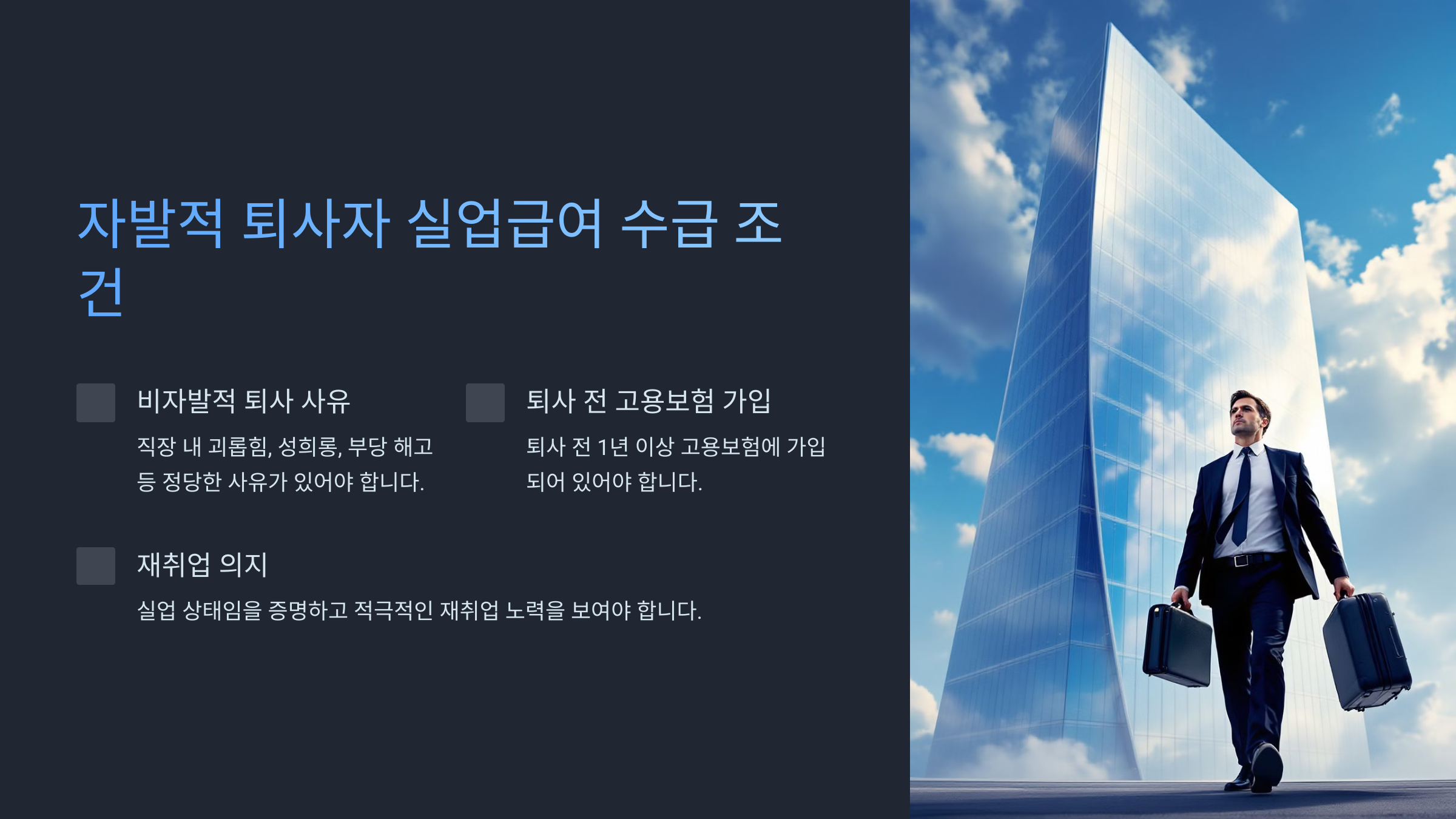 자발적 퇴사자 실업급여 수급 조건

비자발적 퇴사 사유

직장 내 괴롭힘, 성희롱, 부당 해고 등 정당한 사유가 있어야 합니다.

퇴사 전 고용보험 가입

퇴사 전 1년 이상 고용보험에 가입되어 있어야 합니다.

재취업 의지

실업 상태임을 증명하고 적극적인 재취업 노력을 보여야 합니다.